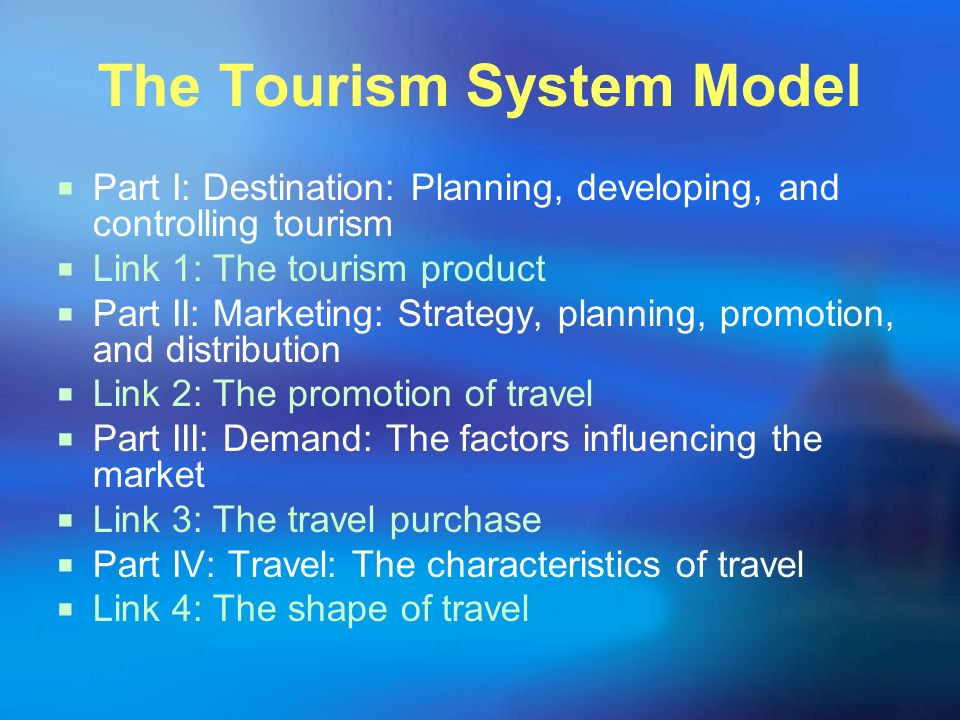 The Tourism System Model

- Part I: Destination: Planning, developing, and controlling tourism
- Link 1: The tourism product
- Part II: Marketing: Strategy, planning, promotion, and distribution
- Link 2: The promotion of travel
- Part III: Demand: The factors influencing the market
- Link 3: The travel purchase
- Part IV: Travel: The characteristics of travel
- Link 4: The shape of travel